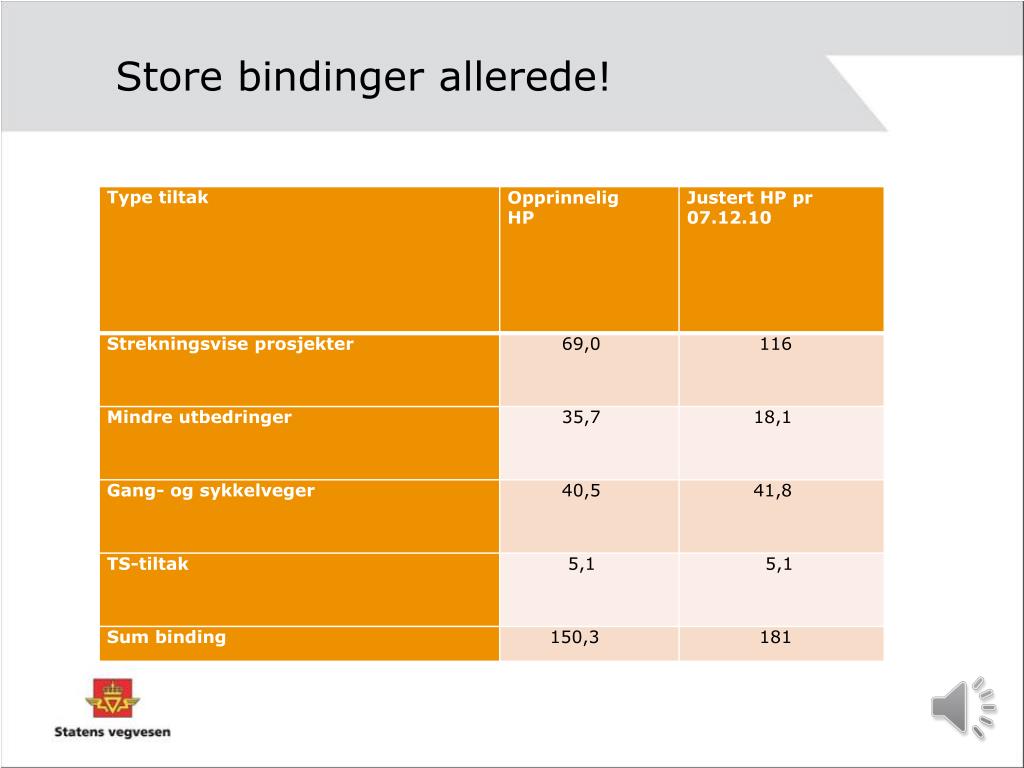 Store bindinger allerede!

| Type tiltak | Opprinnelig HP | Justert HP pr 07.12.10 |
|---|---|---|
| Strekningsvise prosjekter | 69,0 | 116 |
| Mindre utbedringer | 35,7 | 18,1 |
| Gang- og sykkelveger | 40,5 | 41,8 |
| TS-tiltak | 5,1 | 5,1 |
| Sum binding | 150,3 | 181 |

Statens vegvesen